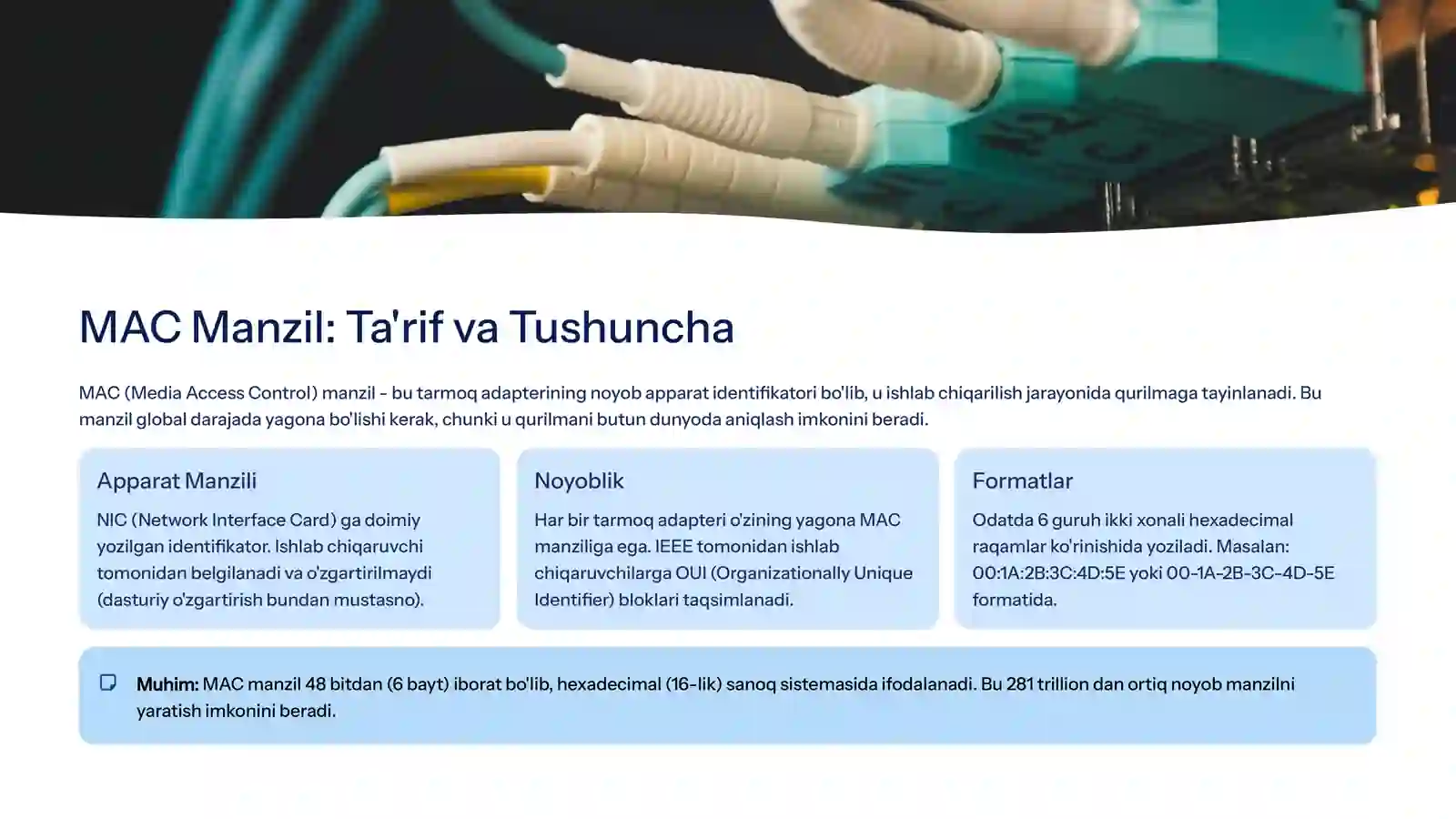 MAC Manzil: Ta'rif va Tushuncha

MAC (Media Access Control) manzil - bu tarmoq adapterining noyob apparat identifikatori bo'lib, u ishlab chiqarilish jarayonida qurilmaga tayinlanadi. Bu manzil global darajada yagona bo'lishi kerak, chunki u qurilmani butun dunyoda aniqlash imkonini beradi.

Apparat Manzili

NIC (Network Interface Card) ga doimiy yozilgan identifikator. Ishlab chiqaruvchi tomonidan belgilanadi va o'zgartirilmaydi (dasturiy o'zgartirish bundan mustasno).

Noyoblik

Har bir tarmoq adapteri o'zining yagona MAC manziliga ega. IEEE tomonidan ishlab chiqaruvchilarga OUI (Organizationally Unique Identifier) bloklari taqsimlanadi.

Formatlar

Odatda 6 guruh ikki xonali hexadecimal raqamlar ko'rinishida yoziladi. Masalan: 00:1A:2B:3C:4D:5E yoki 00-1A-2B-3C-4D-5E formatida.

Muhim: MAC manzil 48 bitdan (6 bayt) iborat bo'lib, hexadecimal (16-lik) sanoq sistemasida ifodalanadi. Bu 281 trillion dan ortiq noyob manzilni yaratish imkonini beradi.